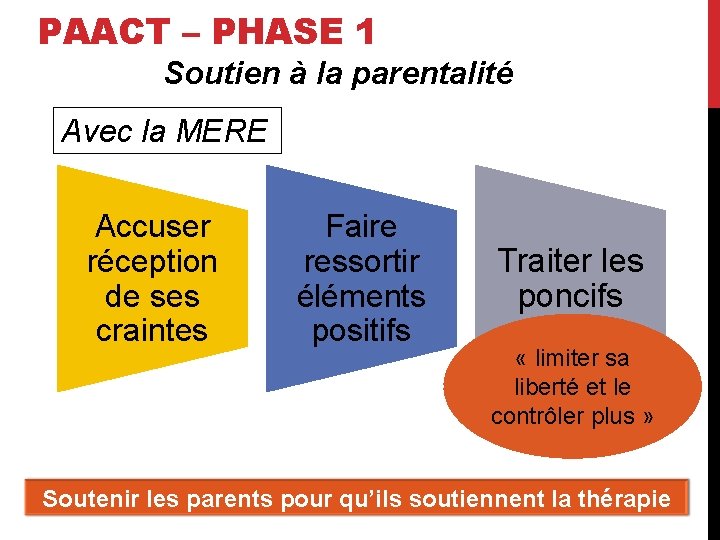 PAACT – PHASE 1

Soutien à la parentalité

Avec la MERE

Accuser réception de ses craintes

Faire ressortir éléments positifs

Traiter les poncifs

« limiter sa liberté et le contrôler plus »

Soutenir les parents pour qu'ils soutiennent la thérapie